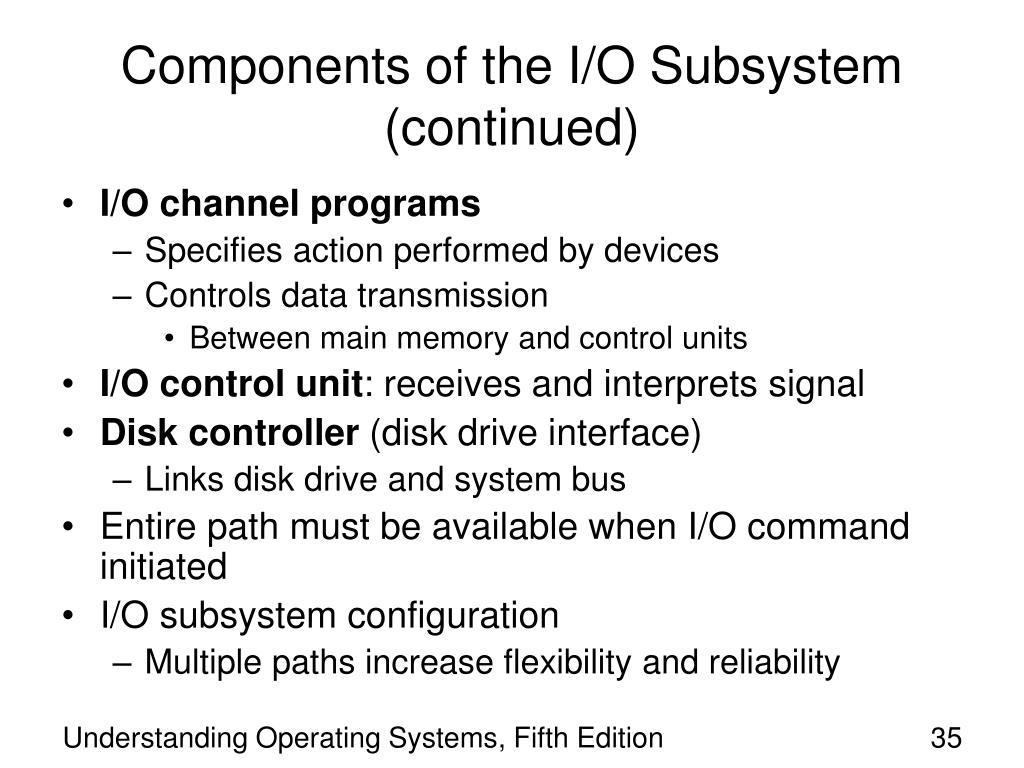 Components of the I/O Subsystem (continued)

• I/O channel programs
– Specifies action performed by devices
– Controls data transmission
• Between main memory and control units
• I/O control unit: receives and interprets signal
• Disk controller (disk drive interface)
– Links disk drive and system bus
• Entire path must be available when I/O command initiated
• I/O subsystem configuration
– Multiple paths increase flexibility and reliability

Understanding Operating Systems, Fifth Edition

35